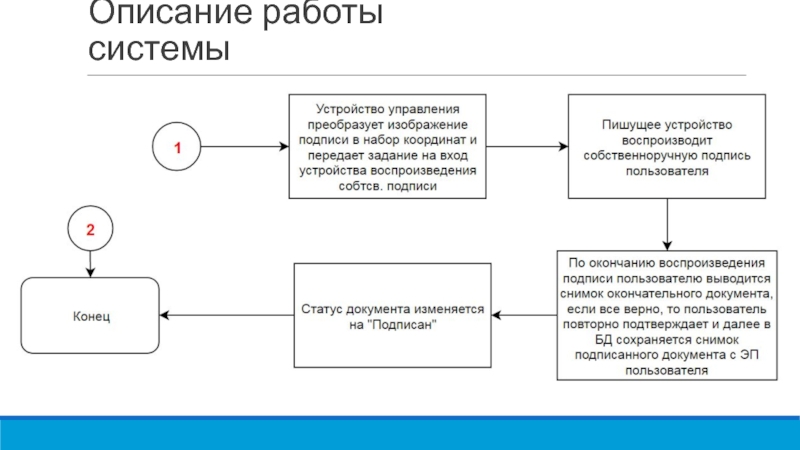 Описание работы системы

1

Устройство управления преобразует изображение подписи в набор координат и передает задание на вход устройства воспроизведения собтсв. подписи

Пишущее устройство воспроизводит собственноручную подпись пользователя

По окончанию воспроизведения подписи пользователю выводится снимок окончательного документа, если все верно, то пользователь повторно подтверждает и далее в БД сохраняется снимок подписанного документа с ЭП пользователя

Статус документа изменяется на "Подписан"

2

Конец